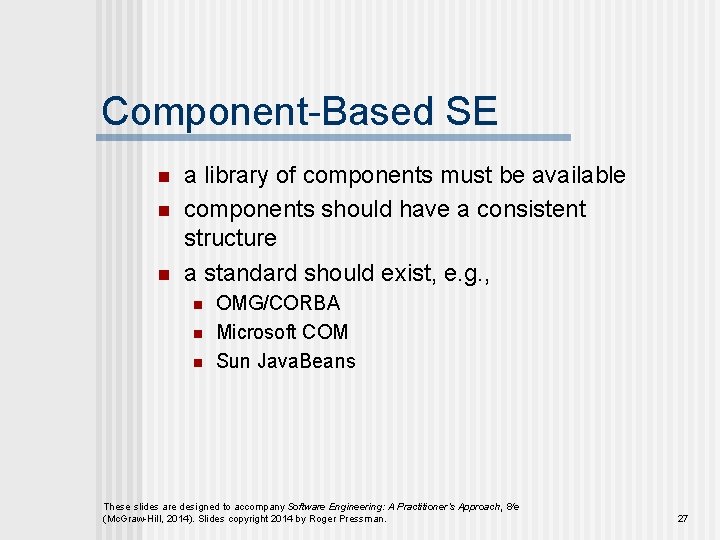 Component-Based SE

- a library of components must be available
- components should have a consistent structure
- a standard should exist, e.g.,
  - OMG/CORBA
  - Microsoft COM
  - Sun JavaBeans

These slides are designed to accompany Software Engineering: A Practitioner's Approach, 8/e (McGraw-Hill, 2014). Slides copyright 2014 by Roger Pressman.

27